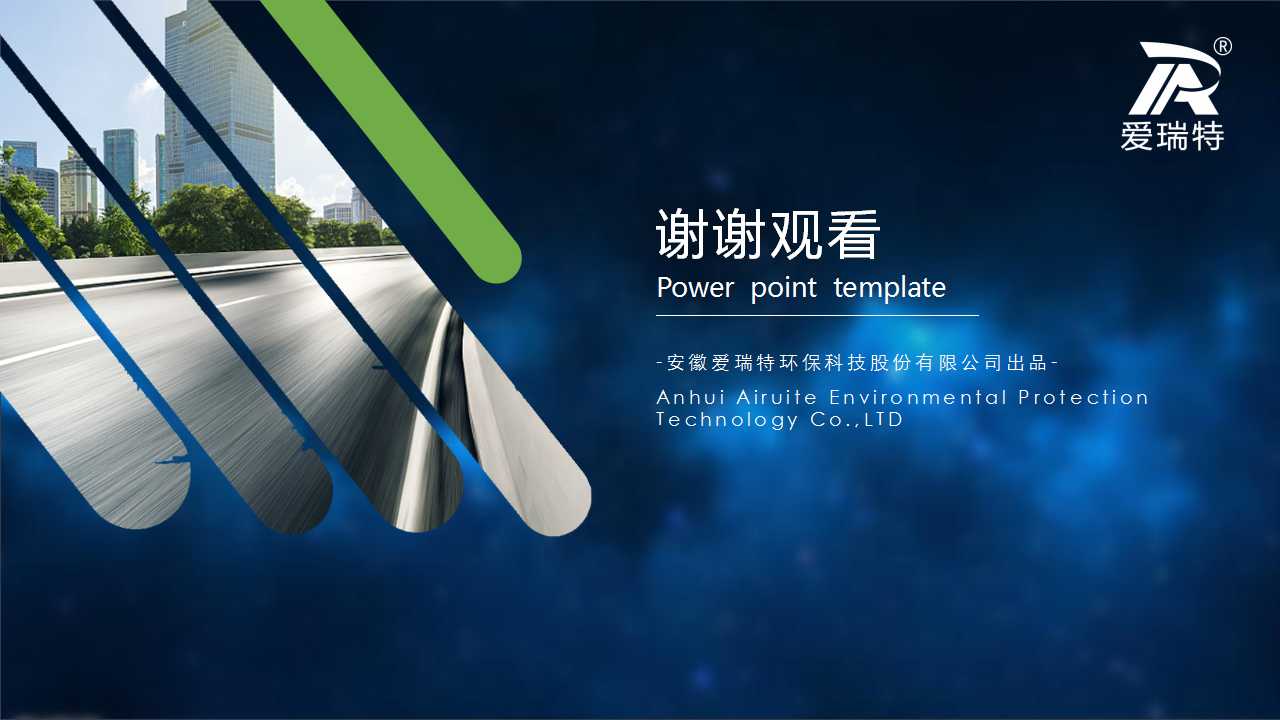 ®
爱瑞特

谢谢观看
Power point template

-安徽爱瑞特环保科技股份有限公司出品-
Anhui Airuite Environmental Protection Technology Co.,LTD